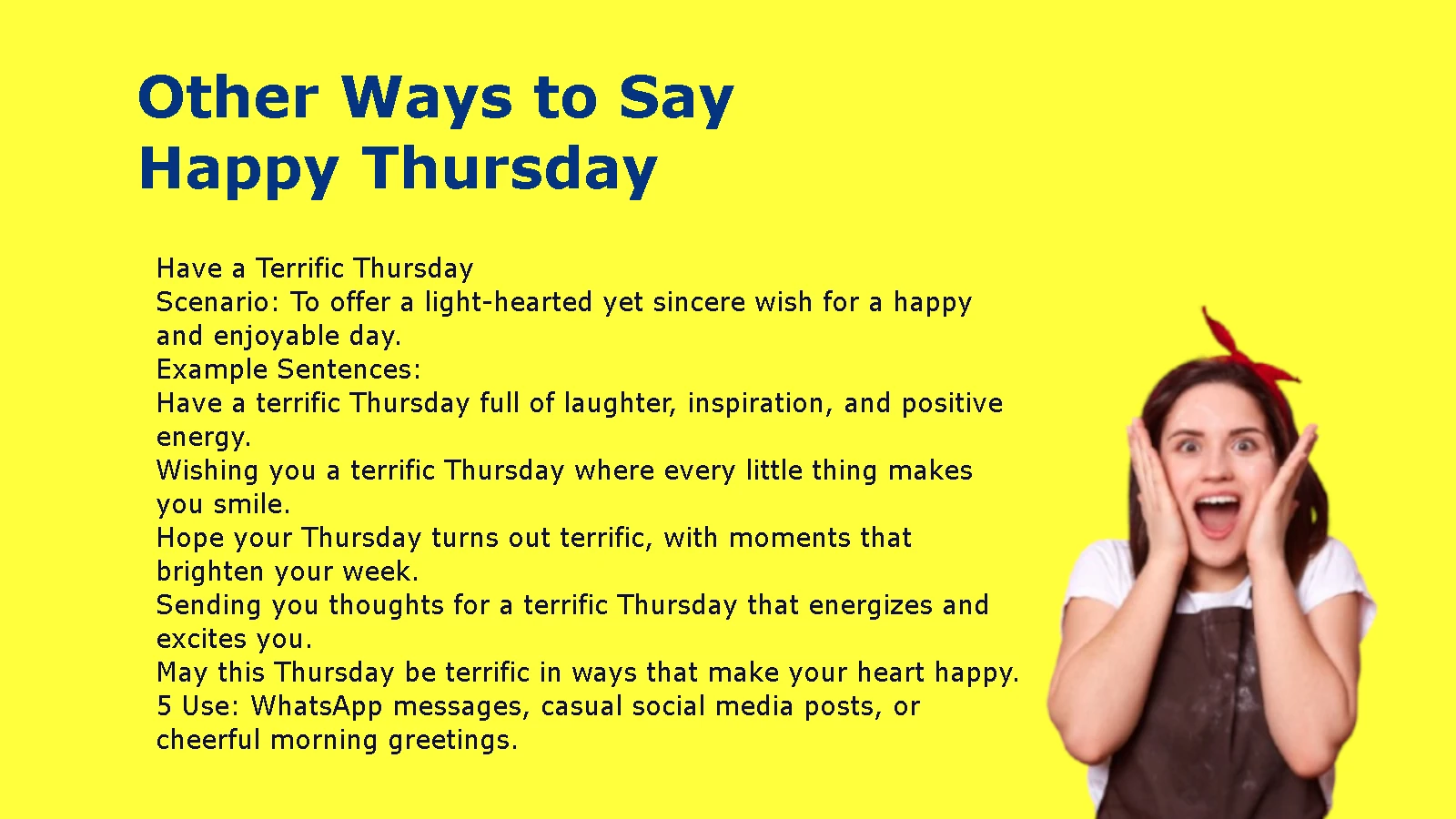 Other Ways to Say
Happy Thursday

Have a Terrific Thursday
Scenario: To offer a light-hearted yet sincere wish for a happy and enjoyable day.
Example Sentences:
Have a terrific Thursday full of laughter, inspiration, and positive energy.
Wishing you a terrific Thursday where every little thing makes you smile.
Hope your Thursday turns out terrific, with moments that brighten your week.
Sending you thoughts for a terrific Thursday that energizes and excites you.
May this Thursday be terrific in ways that make your heart happy.
5 Use: WhatsApp messages, casual social media posts, or cheerful morning greetings.